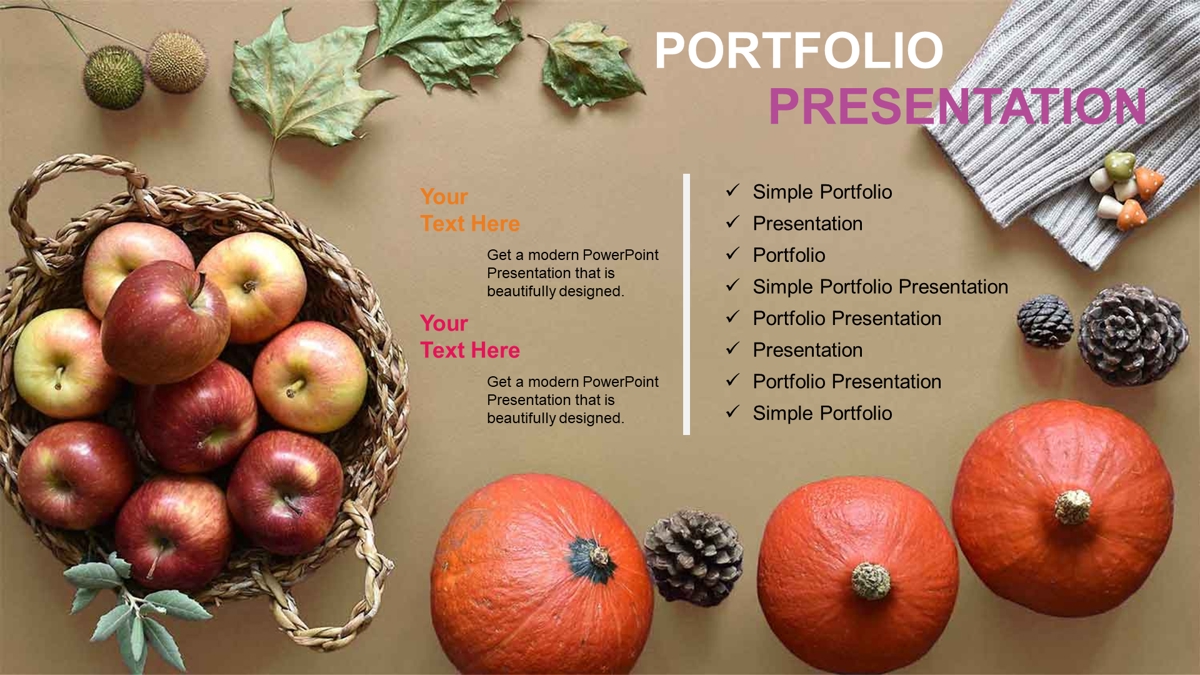 PORTFOLIO
PRESENTATION

Your Text Here

Get a modern PowerPoint Presentation that is beautifully designed.

Your Text Here

Get a modern PowerPoint Presentation that is beautifully designed.

✓ Simple Portfolio
✓ Presentation
✓ Portfolio
✓ Simple Portfolio Presentation
✓ Portfolio Presentation
✓ Presentation
✓ Portfolio Presentation
✓ Simple Portfolio